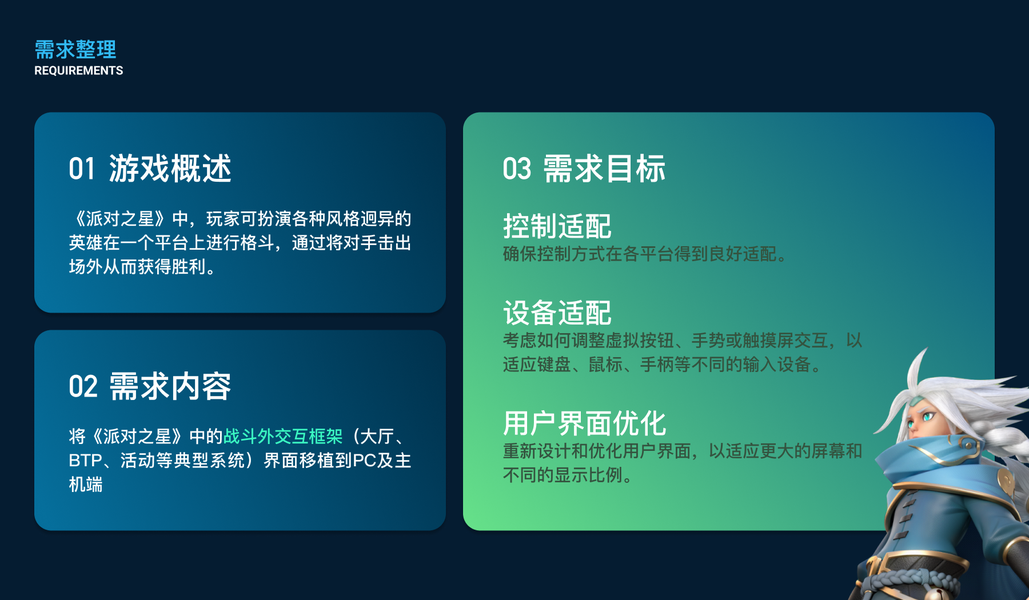 需求整理
REQUIREMENTS

01 游戏概述

《派对之星》中，玩家可扮演各种风格迥异的英雄在一个平台上进行格斗，通过将对手击出场外从而获得胜利。

02 需求内容

将《派对之星》中的战斗外交互框架（大厅、BTP、活动等典型系统）界面移植到PC及主机端

03 需求目标

控制适配
确保控制方式在各平台得到良好适配。

设备适配
考虑如何调整虚拟按钮、手势或触摸屏交互，以适应键盘、鼠标、手柄等不同的输入设备。

用户界面优化
重新设计和优化用户界面，以适应更大的屏幕和不同的显示比例。